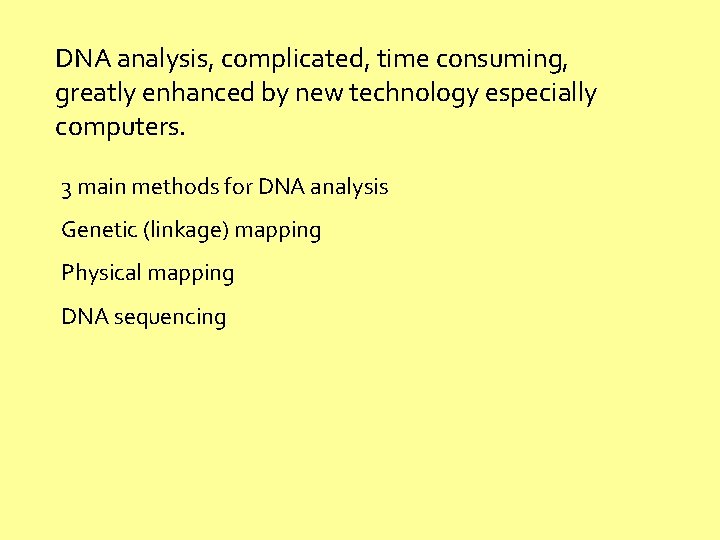 DNA analysis, complicated, time consuming, greatly enhanced by new technology especially computers.

3 main methods for DNA analysis

Genetic (linkage) mapping

Physical mapping

DNA sequencing